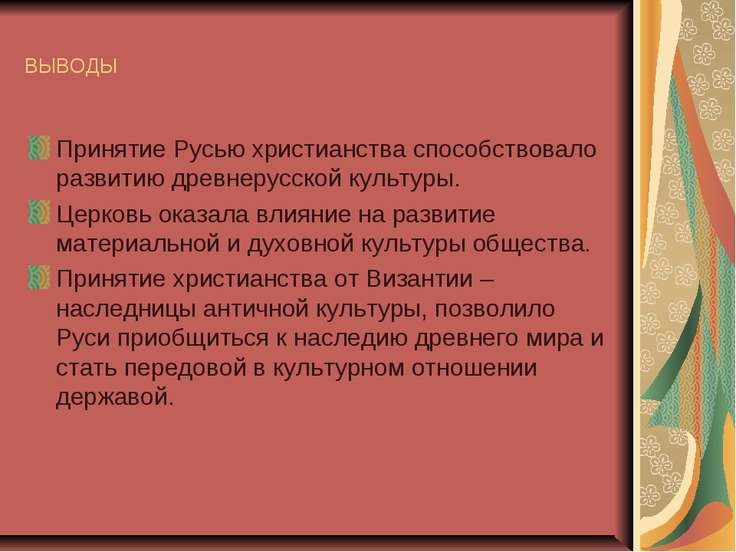 ВЫВОДЫ

Принятие Русью христианства способствовало развитию древнерусской культуры.

Церковь оказала влияние на развитие материальной и духовной культуры общества.

Принятие христианства от Византии – наследницы античной культуры, позволило Руси приобщиться к наследию древнего мира и стать передовой в культурном отношении державой.